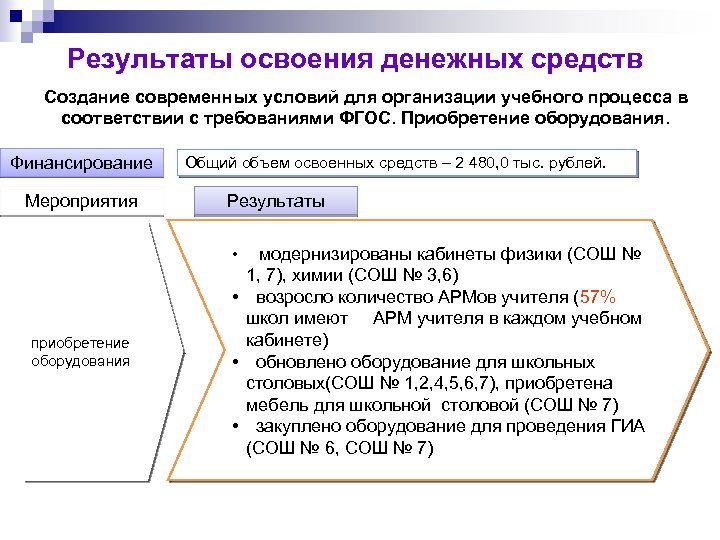 Результаты освоения денежных средств

Создание современных условий для организации учебного процесса в соответствии с требованиями ФГОС. Приобретение оборудования.

Финансирование

Общий объем освоенных средств – 2 480,0 тыс. рублей.

Мероприятия

Результаты

приобретение оборудования

• модернизированы кабинеты физики (СОШ № 1, 7), химии (СОШ № 3,6)
• возросло количество АРМов учителя (57% школ имеют АРМ учителя в каждом учебном кабинете)
• обновлено оборудование для школьных столовых(СОШ № 1,2,4,5,6,7), приобретена мебель для школьной столовой (СОШ № 7)
• закуплено оборудование для проведения ГИА (СОШ № 6, СОШ № 7)